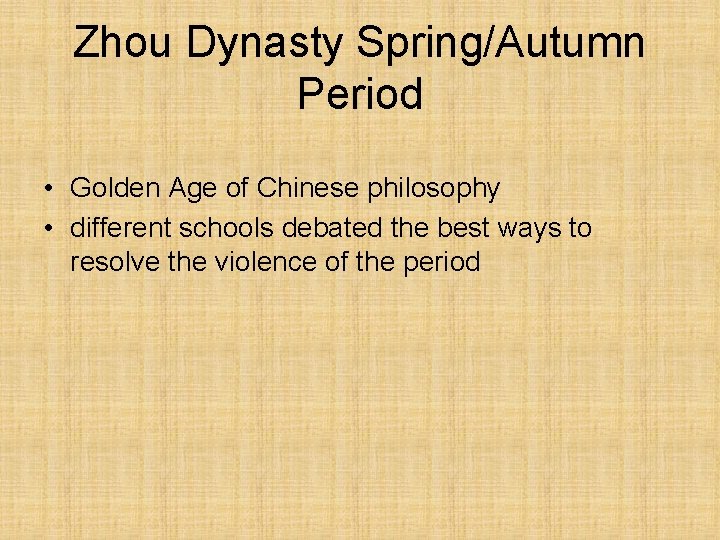 Zhou Dynasty Spring/Autumn Period

• Golden Age of Chinese philosophy
• different schools debated the best ways to resolve the violence of the period